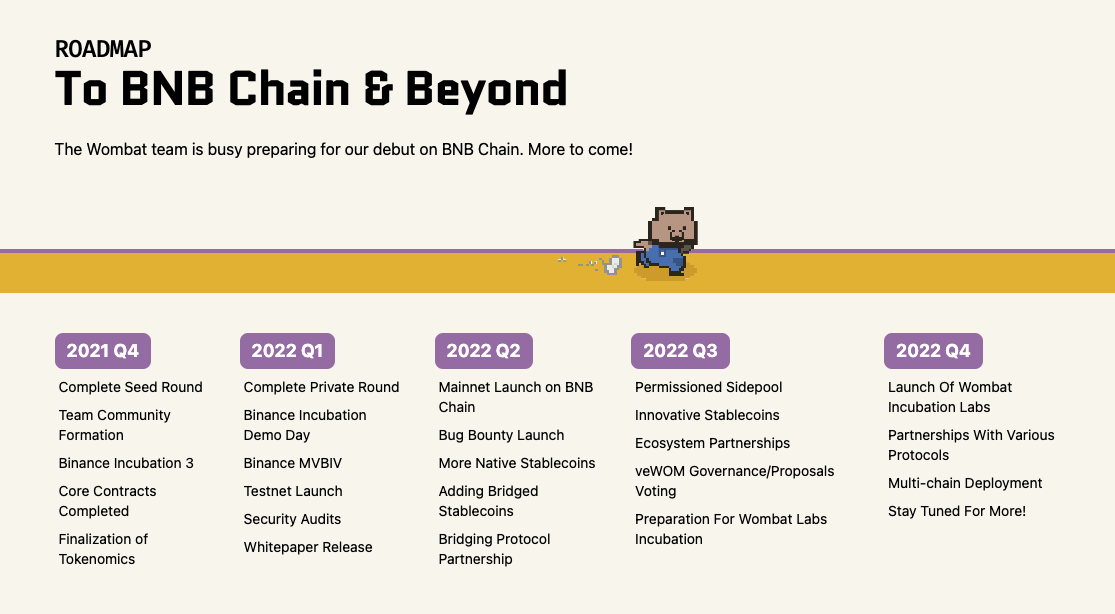 ROADMAP

To BNB Chain & Beyond

The Wombat team is busy preparing for our debut on BNB Chain. More to come!

2021 Q4
Complete Seed Round
Team Community Formation
Binance Incubation 3
Core Contracts Completed
Finalization of Tokenomics

2022 Q1
Complete Private Round
Binance Incubation Demo Day
Binance MVBIV
Testnet Launch
Security Audits
Whitepaper Release

2022 Q2
Mainnet Launch on BNB Chain
Bug Bounty Launch
More Native Stablecoins
Adding Bridged Stablecoins
Bridging Protocol Partnership

2022 Q3
Permissioned Sidepool
Innovative Stablecoins
Ecosystem Partnerships
veWOM Governance/Proposals Voting
Preparation For Wombat Labs Incubation

2022 Q4
Launch Of Wombat Incubation Labs
Partnerships With Various Protocols
Multi-chain Deployment
Stay Tuned For More!